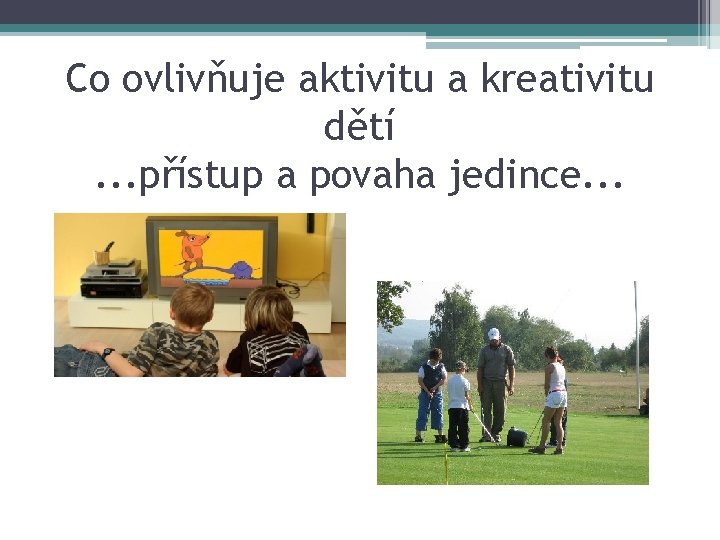 Co ovlivňuje aktivitu a kreativitu dětí
...přístup a povaha jedince...